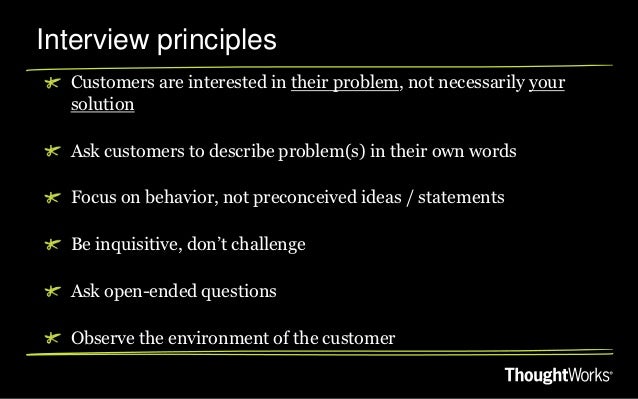 Interview principles

Customers are interested in their problem, not necessarily your solution

Ask customers to describe problem(s) in their own words

Focus on behavior, not preconceived ideas / statements

Be inquisitive, don't challenge

Ask open-ended questions

Observe the environment of the customer

ThoughtWorks®